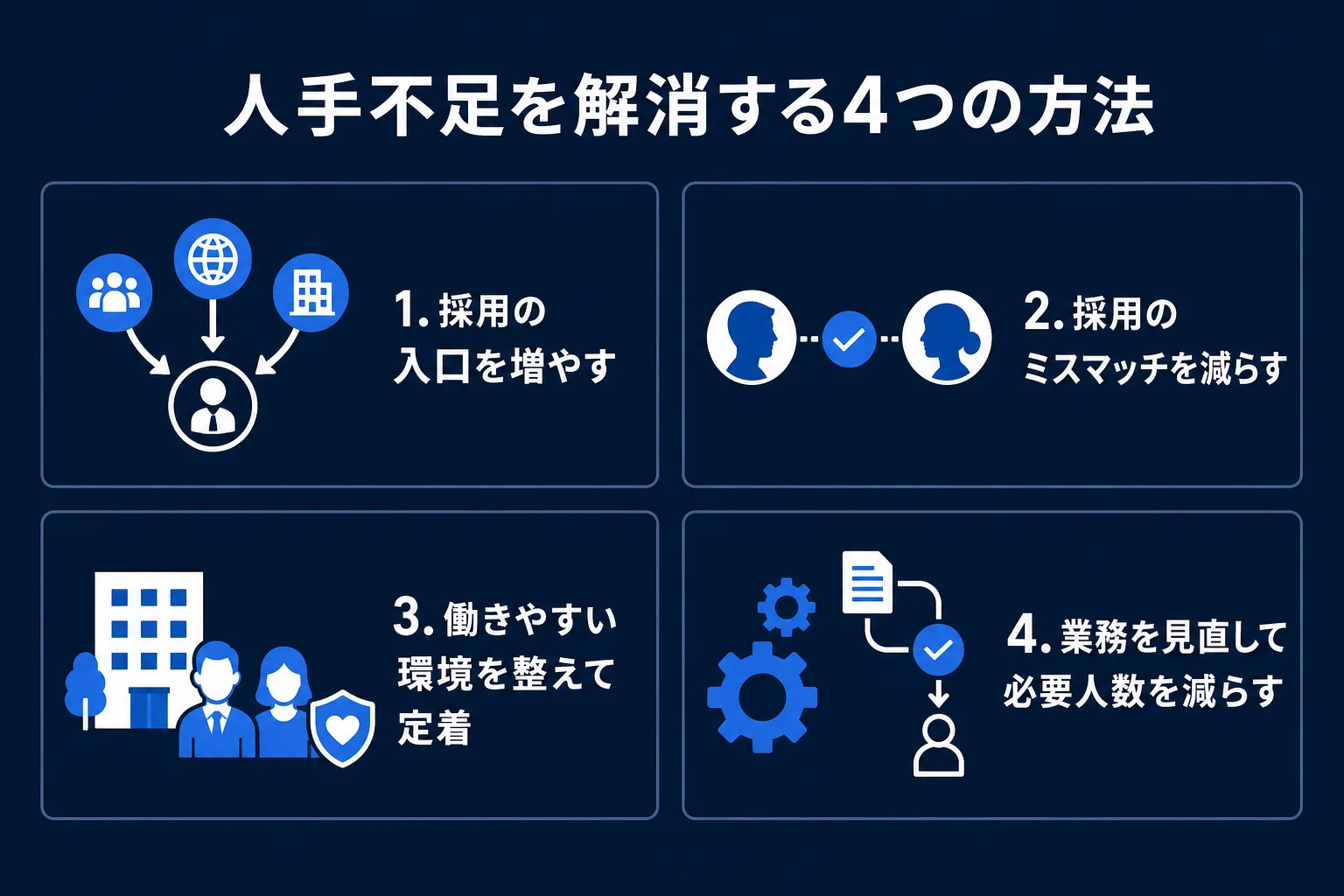 人手不足を解消する4つの方法

1. 採用の入口を増やす

2. 採用のミスマッチを減らす

3. 働きやすい環境を整えて定着

4. 業務を見直して必要人数を減らす